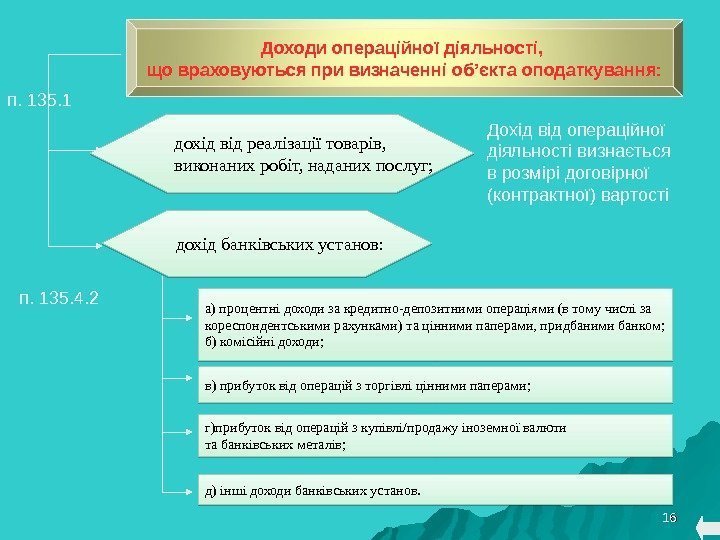 Доходи операційної діяльності,
що враховуються при визначенні об'єкта оподаткування:

п. 135.1

дохід від реалізації товарів, виконаних робіт, наданих послуг;

Дохід від операційної діяльності визнається в розмірі договірної (контрактної) вартості

дохід банківських установ:

п. 135.4.2

а) процентні доходи за кредитно-депозитними операціями (в тому числі за кореспондентськими рахунками) та цінними паперами, придбаними банком;
б) комісійні доходи;

в) прибуток від операцій з торгівлі цінними паперами;

г)прибуток від операцій з купівлі/продажу іноземної валюти та банківських металів;

д) інші доходи банківських установ.

16